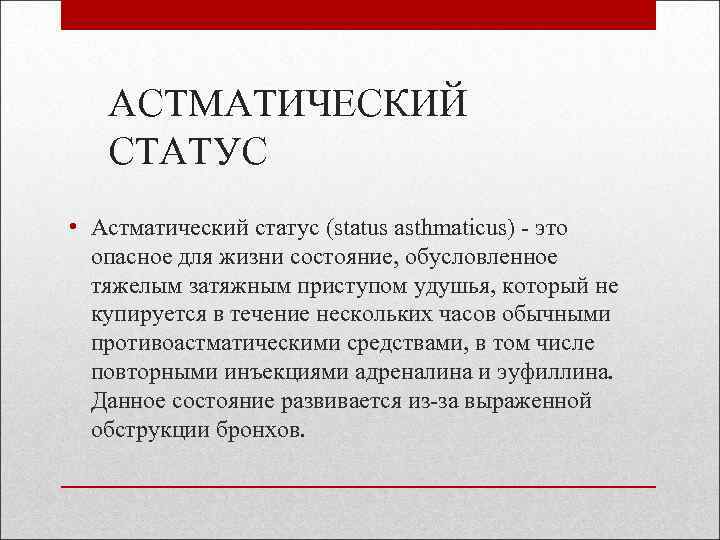 АСТМАТИЧЕСКИЙ СТАТУС

• Астматический статус (status asthmaticus) - это опасное для жизни состояние, обусловленное тяжелым затяжным приступом удушья, который не купируется в течение нескольких часов обычными противоастматическими средствами, в том числе повторными инъекциями адреналина и эуфиллина. Данное состояние развивается из-за выраженной обструкции бронхов.